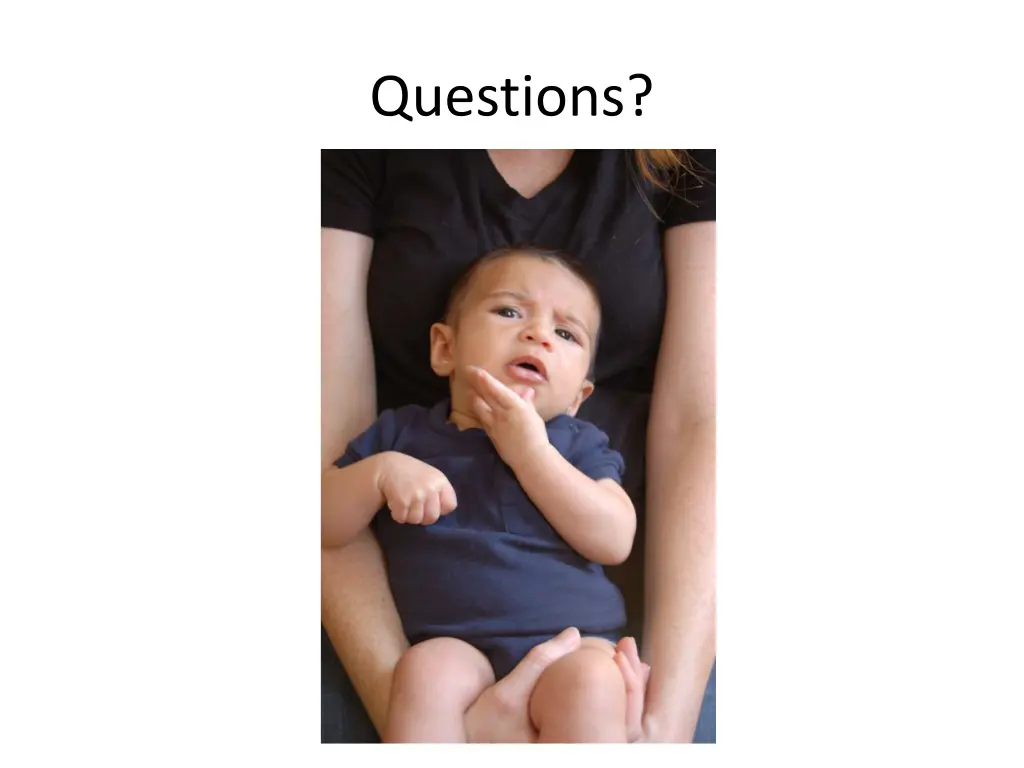 Questions?